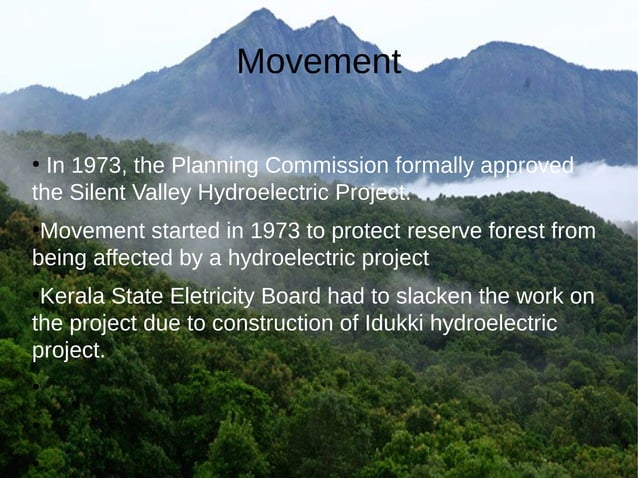 Movement

• In 1973, the Planning Commission formally approved the Silent Valley Hydroelectric Project.

• Movement started in 1973 to protect reserve forest from being affected by a hydroelectric project

• Kerala State Eletricity Board had to slacken the work on the project due to construction of Idukki hydroelectric project.

•